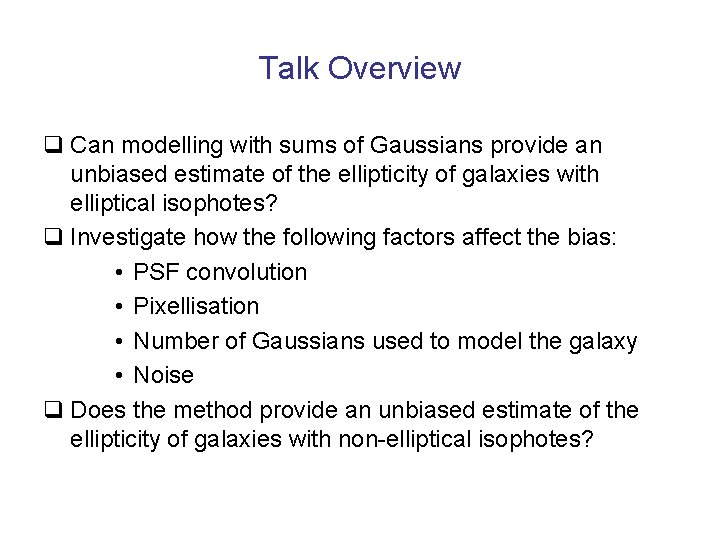 Talk Overview

❑ Can modelling with sums of Gaussians provide an unbiased estimate of the ellipticity of galaxies with elliptical isophotes?

❑ Investigate how the following factors affect the bias:

• PSF convolution
• Pixellisation
• Number of Gaussians used to model the galaxy
• Noise

❑ Does the method provide an unbiased estimate of the ellipticity of galaxies with non-elliptical isophotes?